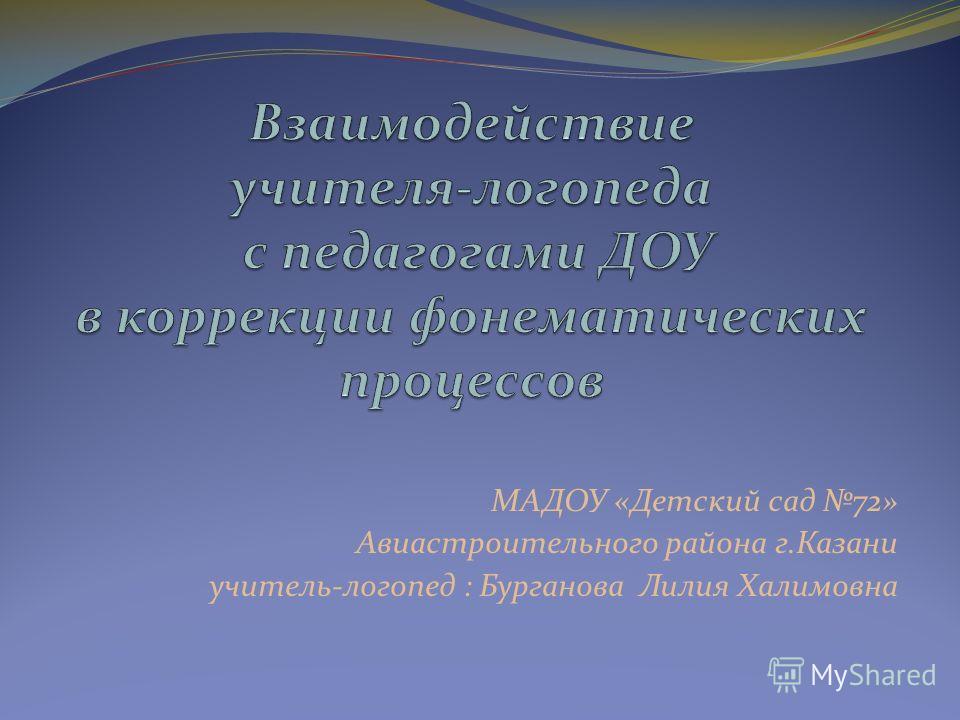 Взаимодействие учителя-логопеда с педагогами ДОУ в коррекции фонематических процессов

МАДОУ «Детский сад №72»
Авиастроительного района г.Казани
учитель-логопед : Бурганова Лилия Халимовна

MyShared